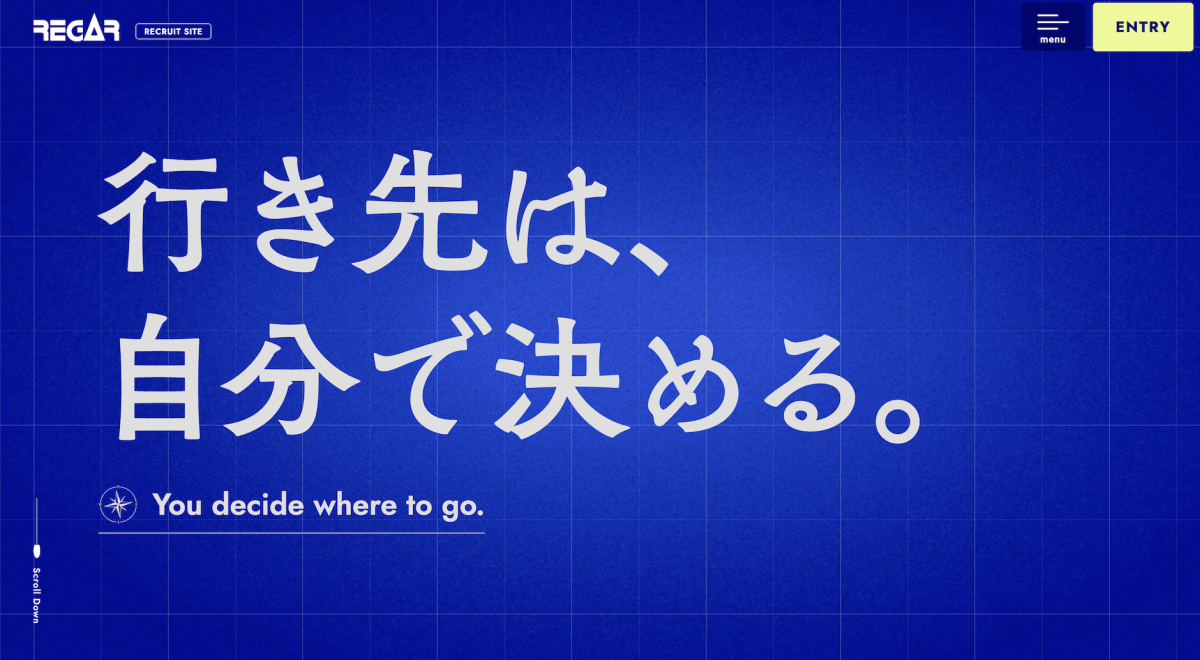 REGAR RECRUIT SITE

menu

ENTRY

行き先は、
自分で決める。

You decide where to go.

Scroll Down